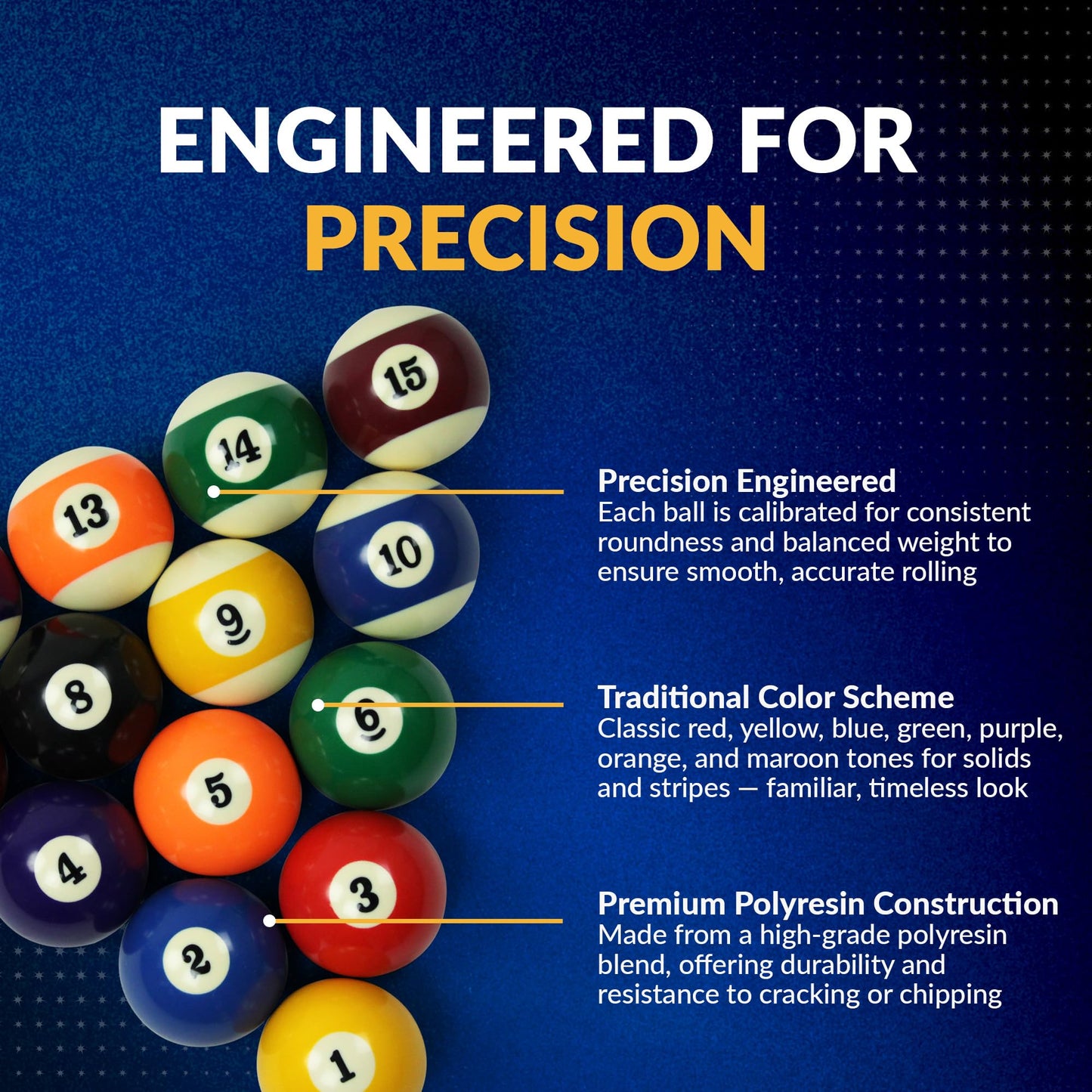 ENGINEERED FOR PRECISION

15
14
13
10
9
8
6
5
4
3
2
1

Precision Engineered
Each ball is calibrated for consistent roundness and balanced weight to ensure smooth, accurate rolling

Traditional Color Scheme
Classic red, yellow, blue, green, purple, orange, and maroon tones for solids and stripes — familiar, timeless look

Premium Polyresin Construction
Made from a high-grade polyresin blend, offering durability and resistance to cracking or chipping